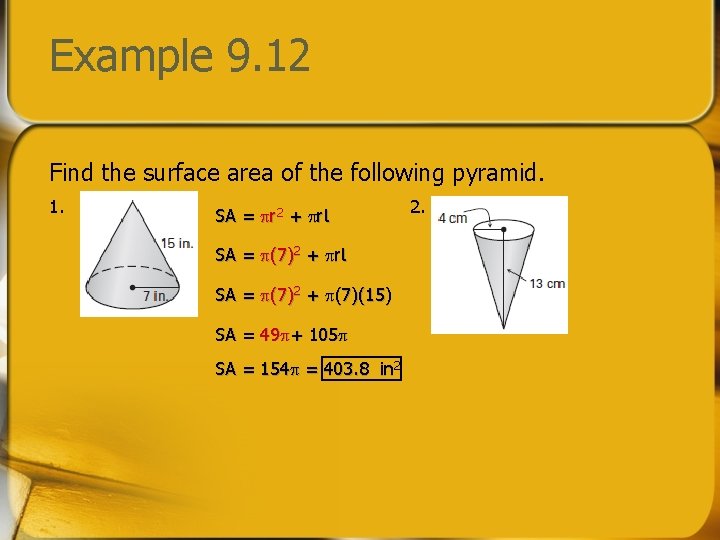 Example 9.12

Find the surface area of the following pyramid.

1.

15 in.

7 in.

$SA = \pi r^2 + \pi rl$

$SA = \pi(7)^2 + \pi rl$

$SA = \pi(7)^2 + \pi(7)(15)$

$SA = 49\pi + 105\pi$

$SA = 154\pi = 403.8\ in^2$

2.

4 cm

13 cm